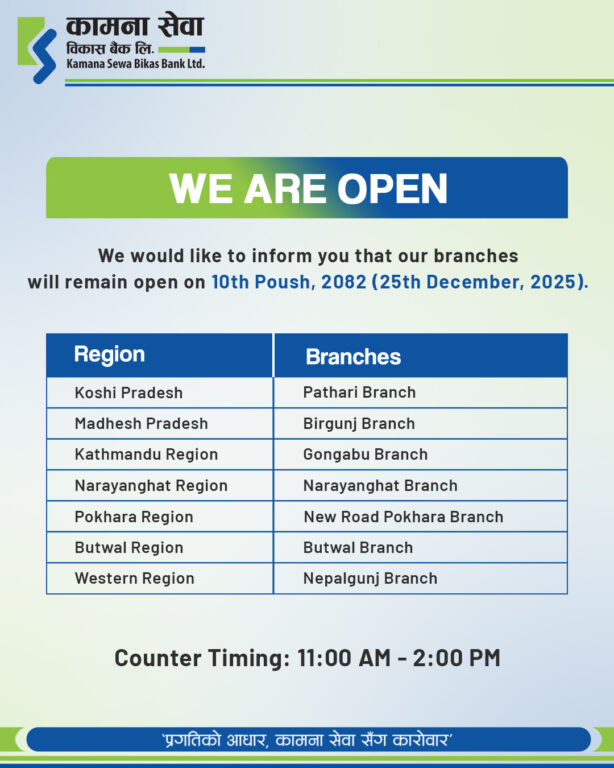 कामना सेवा
विकास बैंक लि.
Kamana Sewa Bikas Bank Ltd.

WE ARE OPEN

We would like to inform you that our branches will remain open on 10th Poush, 2082 (25th December, 2025).

| Region | Branches |
|---|---|
| Koshi Pradesh | Pathari Branch |
| Madhesh Pradesh | Birgunj Branch |
| Kathmandu Region | Gongabu Branch |
| Narayanghat Region | Narayanghat Branch |
| Pokhara Region | New Road Pokhara Branch |
| Butwal Region | Butwal Branch |
| Western Region | Nepalgunj Branch |

Counter Timing: 11:00 AM - 2:00 PM

'प्रगतिको आधार, कामना सेवा सँग कारोवार'